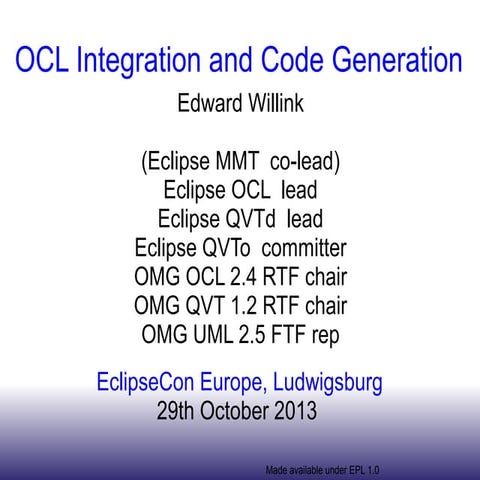 OCL Integration and Code Generation

Edward Willink

(Eclipse MMT co-lead)
Eclipse OCL lead
Eclipse QVTd lead
Eclipse QVTo committer
OMG OCL 2.4 RTF chair
OMG QVT 1.2 RTF chair
OMG UML 2.5 FTF rep

EclipseCon Europe, Ludwigsburg
29th October 2013

Made available under EPL 1.0